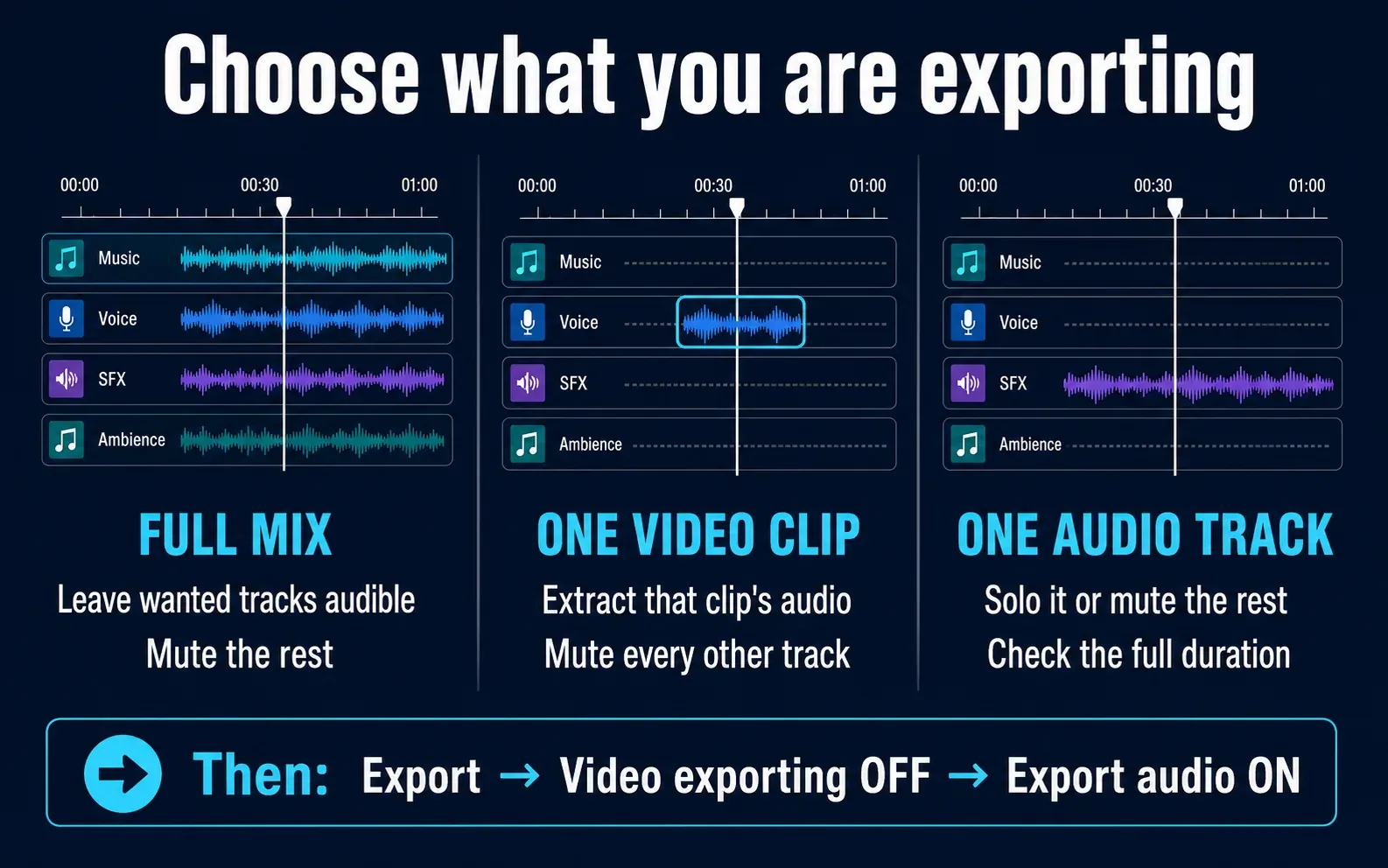 Choose what you are exporting

00:00 00:30 01:00

Music
Voice
SFX
Ambience

FULL MIX

Leave wanted tracks audible

Mute the rest

00:00 00:30 01:00

Music
Voice
SFX
Ambience

ONE VIDEO CLIP

Extract that clip's audio

Mute every other track

00:00 00:30 01:00

Music
Voice
SFX
Ambience

ONE AUDIO TRACK

Solo it or mute the rest

Check the full duration

Then: Export → Video exporting OFF → Export audio ON